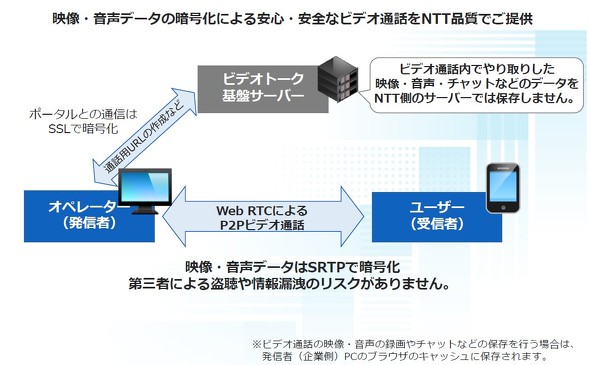 映像・音声データの暗号化による安心・安全なビデオ通話をNTT品質でご提供

ビデオトーク
基盤サーバー

ビデオ通話内でやり取りした
映像・音声・チャットなどのデータを
NTT側のサーバーでは保存しません。

ポータルとの通信は
SSLで暗号化

通話用URLの作成など

オペレーター
（発信者）

Web RTCによる
P2Pビデオ通話

ユーザー
（受信者）

映像・音声データはSRTPで暗号化
第三者による盗聴や情報漏洩のリスクがありません。

※ビデオ通話の映像・音声の録画やチャットなどの保存を行う場合は、
発信者（企業側）PCのブラウザのキャッシュに保存されます。